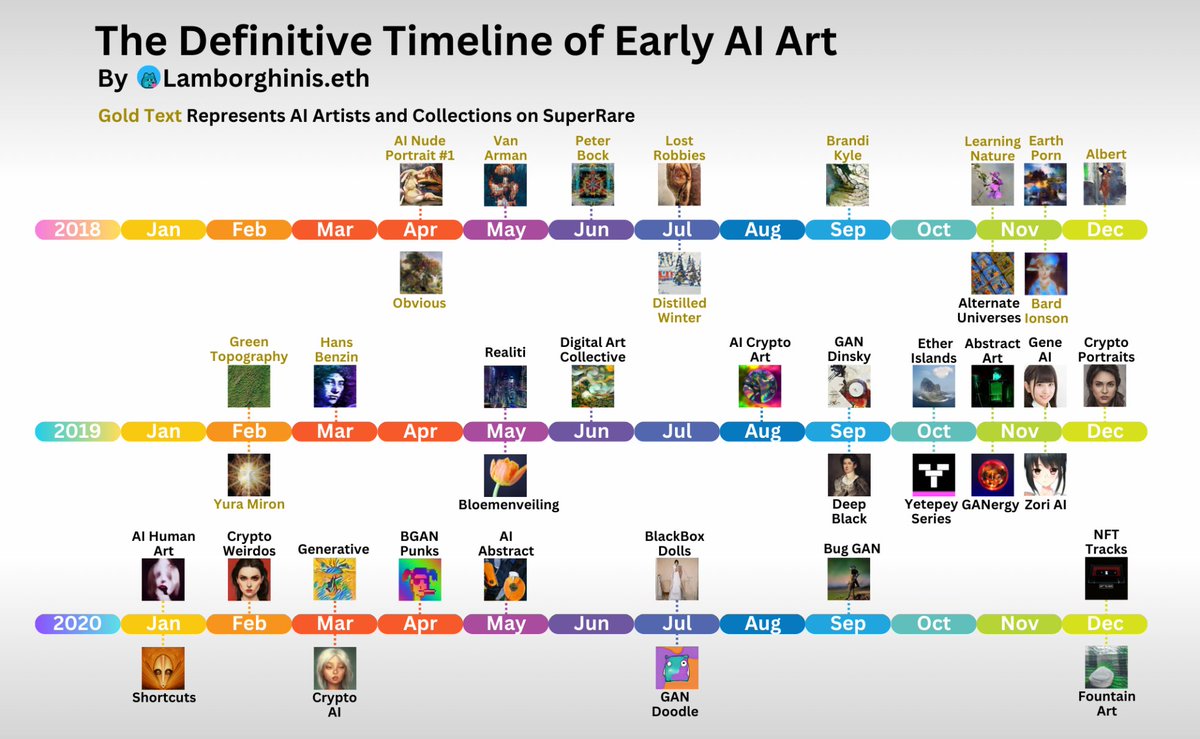 The Definitive Timeline of Early AI Art

By Lamborghinis.eth

Gold Text Represents AI Artists and Collections on SuperRare

AI Nude Portrait #1
Van Arman
Peter Bock
Lost Robbies
Brandi Kyle
Learning Nature
Earth Porn
Albert

2018 Jan Feb Mar Apr May Jun Jul Aug Sep Oct Nov Dec

Obvious
Distilled Winter
Alternate Universes
Bard Ionson

Green Topography
Hans Benzin
Realiti
Digital Art Collective
AI Crypto Art
GAN Dinsky
Ether Islands
Abstract Art
Gene AI
Crypto Portraits

2019 Jan Feb Mar Apr May Jun Jul Aug Sep Oct Nov Dec

Yura Miron
Bloemenveiling
Deep Black
Yetepey Series
GANergy
Zori AI

AI Human Art
Crypto Weirdos
Generative
BGAN Punks
AI Abstract
BlackBox Dolls
Bug GAN
NFT Tracks

2020 Jan Feb Mar Apr May Jun Jul Aug Sep Oct Nov Dec

Shortcuts
Crypto AI
GAN Doodle
Fountain Art